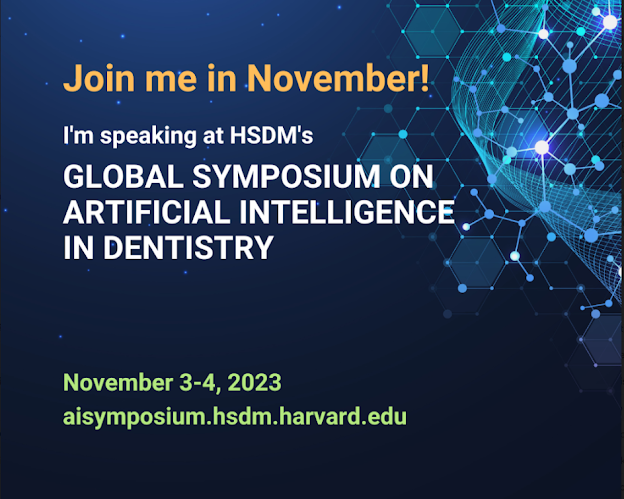 Join me in November!

I'm speaking at HSDM's

GLOBAL SYMPOSIUM ON ARTIFICIAL INTELLIGENCE IN DENTISTRY

November 3-4, 2023
aisymposium.hsdm.harvard.edu